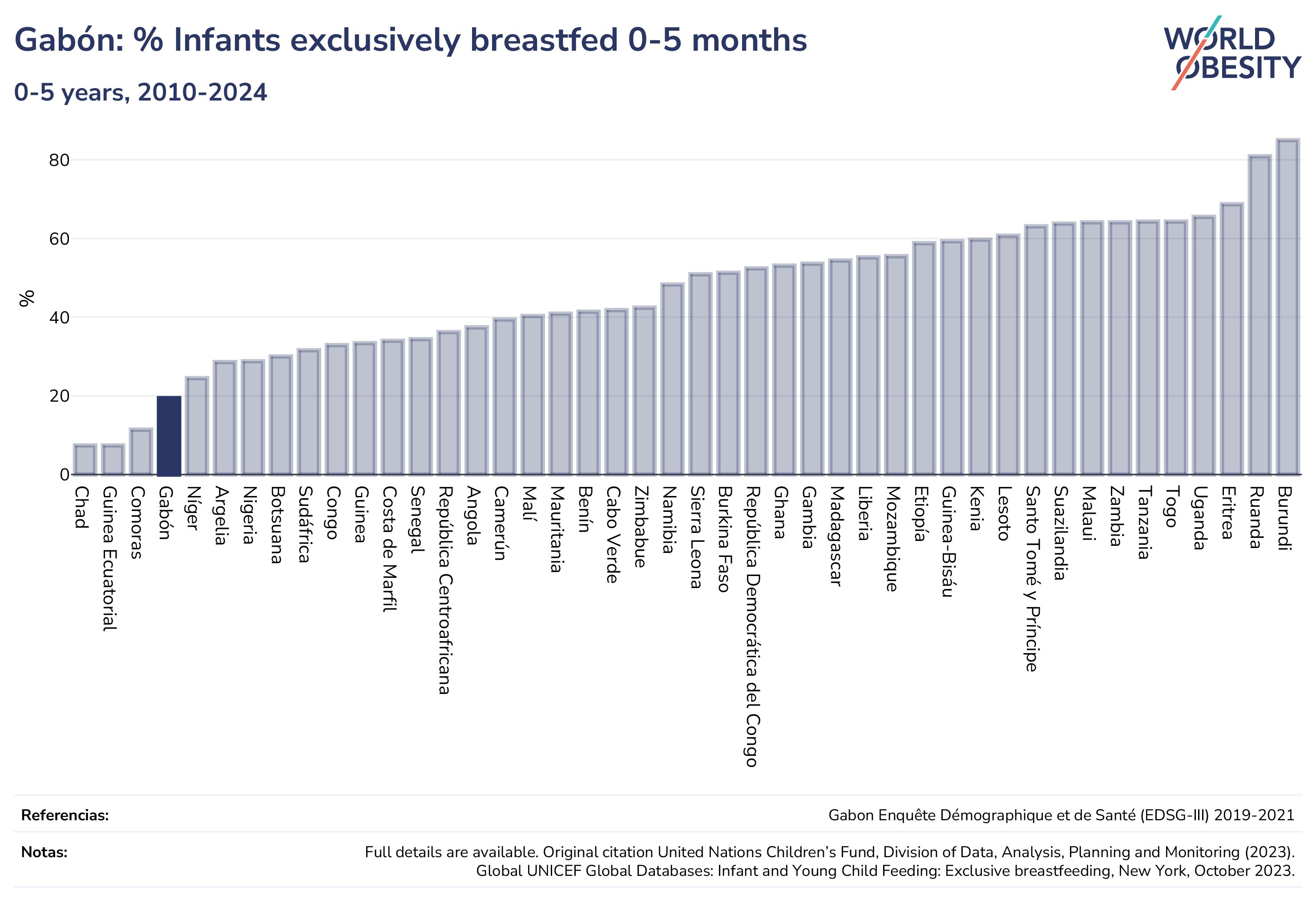 Gabón: % Infants exclusively breastfed 0-5 months

0-5 years, 2010-2024

WORLD OBESITY

%

80
60
40
20
0

Chad
Guinea Ecuatorial
Comoras
Gabón
Níger
Argelia
Nigeria
Botsuana
Sudáfrica
Congo
Guinea
Costa de Marfil
Senegal
República Centroafricana
Angola
Camerún
Malí
Mauritania
Benín
Cabo Verde
Zimbabue
Namibia
Sierra Leona
Burkina Faso
República Democrática del Congo
Ghana
Gambia
Madagascar
Liberia
Mozambique
Etiopía
Guinea-Bisáu
Kenia
Lesoto
Santo Tomé y Príncipe
Suazilandia
Malaui
Zambia
Tanzania
Togo
Uganda
Eritrea
Ruanda
Burundi

Referencias: Gabon Enquête Démographique et de Santé (EDSG-III) 2019-2021

Notas: Full details are available. Original citation United Nations Children's Fund, Division of Data, Analysis, Planning and Monitoring (2023). Global UNICEF Global Databases: Infant and Young Child Feeding: Exclusive breastfeeding, New York, October 2023.